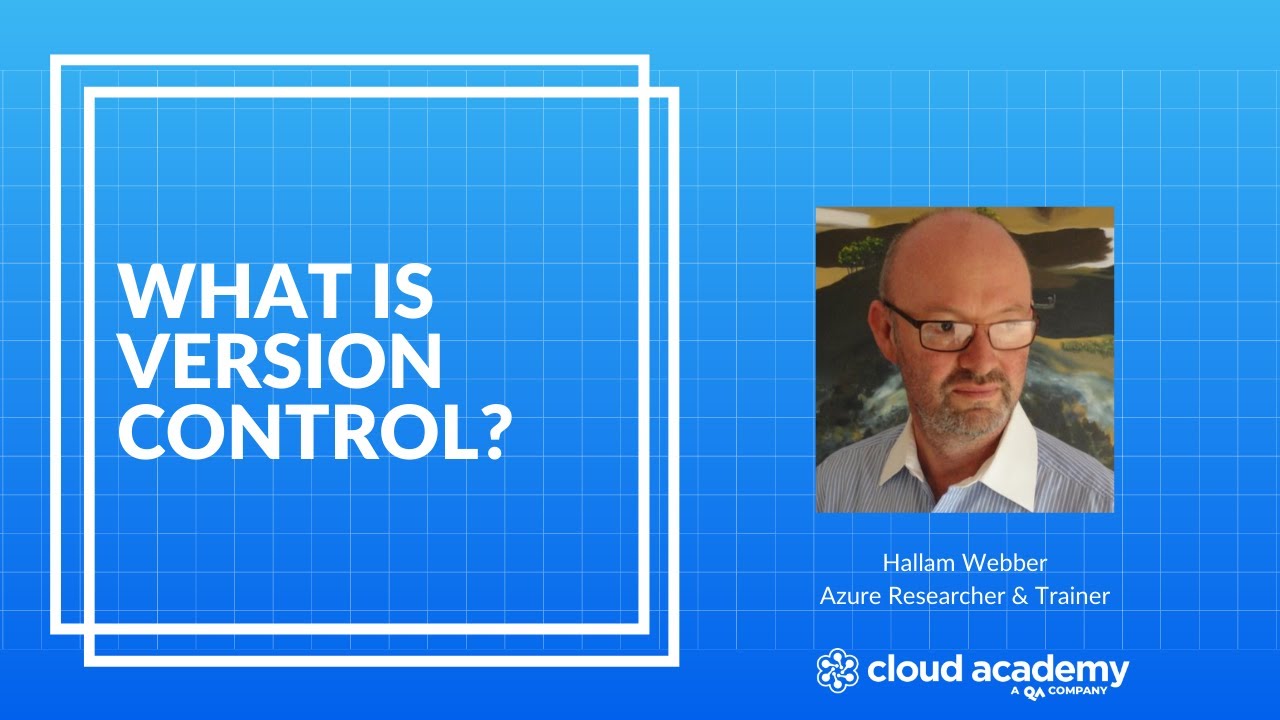 WHAT IS VERSION CONTROL?

Hallam Webber
Azure Researcher & Trainer

cloud academy
A QA COMPANY